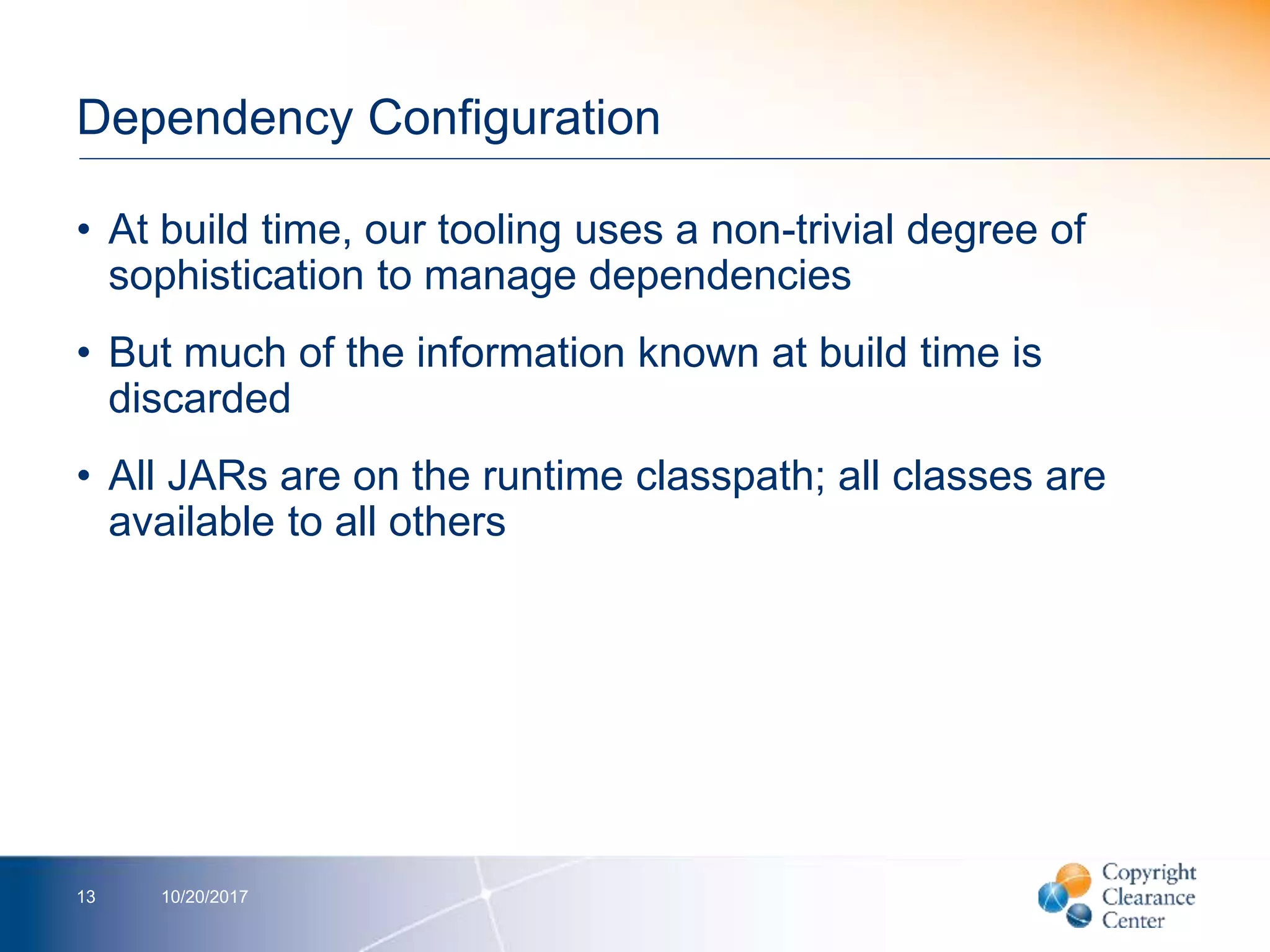 Dependency Configuration

• At build time, our tooling uses a non-trivial degree of sophistication to manage dependencies

• But much of the information known at build time is discarded

• All JARs are on the runtime classpath; all classes are available to all others

13 10/20/2017

Copyright Clearance Center